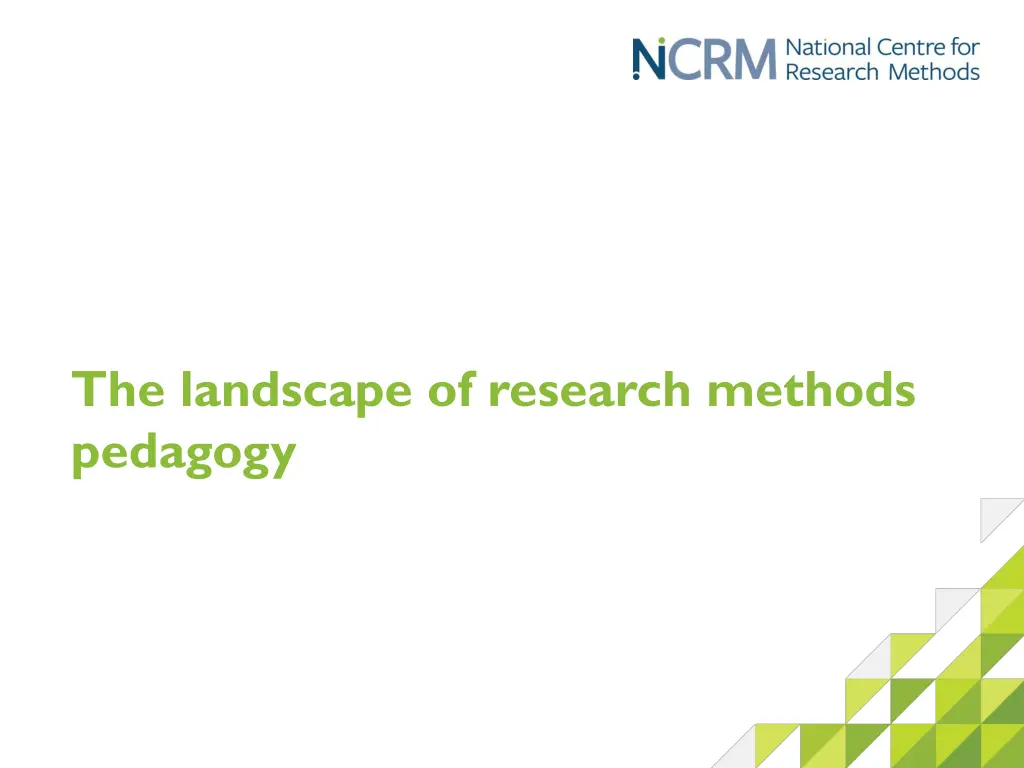 NCRM National Centre for Research Methods

The landscape of research methods pedagogy